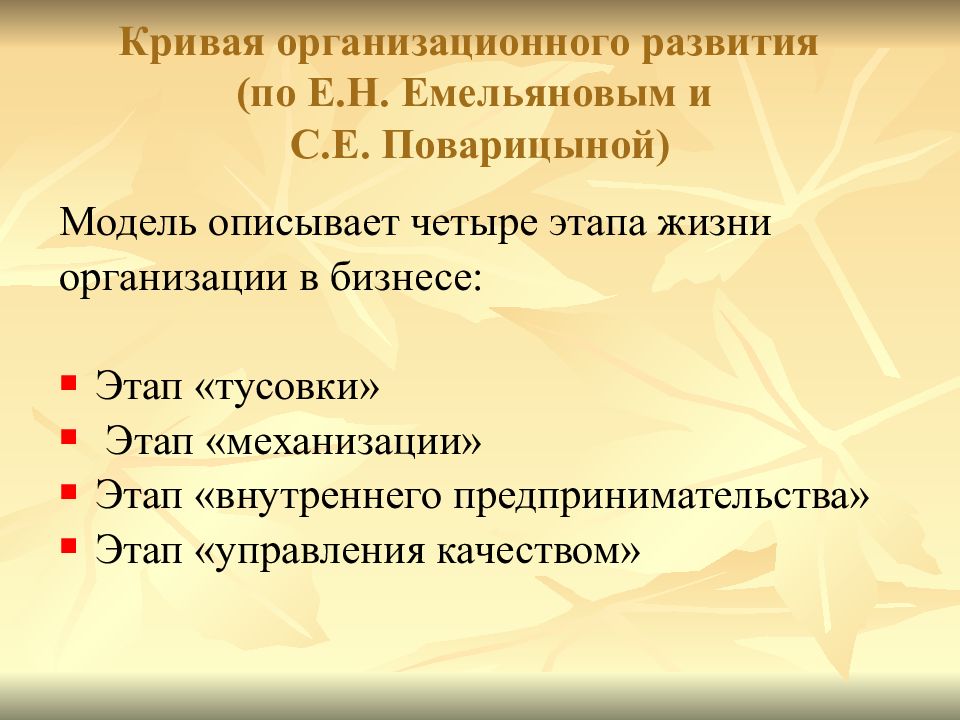 Кривая организационного развития (по Е.Н. Емельяновым и С.Е. Поварицыной)

Модель описывает четыре этапа жизни организации в бизнесе:

- Этап «тусовки»
- Этап «механизации»
- Этап «внутреннего предпринимательства»
- Этап «управления качеством»